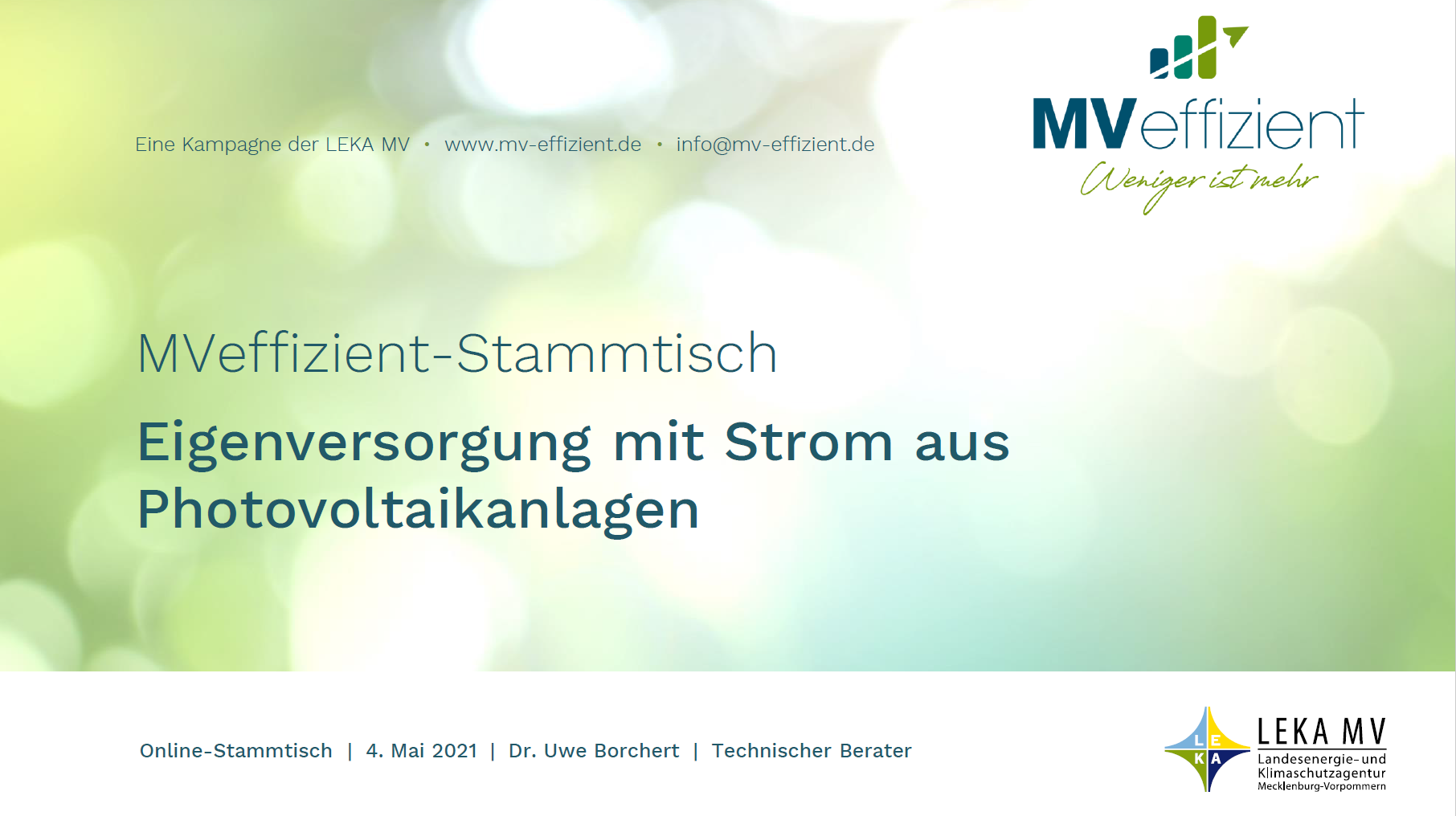 Eine Kampagne der LEKA MV • www.mv-effizient.de • info@mv-effizient.de

MVeffizient
Weniger ist mehr

MVeffizient-Stammtisch

Eigenversorgung mit Strom aus Photovoltaikanlagen

Online-Stammtisch | 4. Mai 2021 | Dr. Uwe Borchert | Technischer Berater

L E K A
LEKA MV
Landesenergie- und Klimaschutzagentur Mecklenburg-Vorpommern